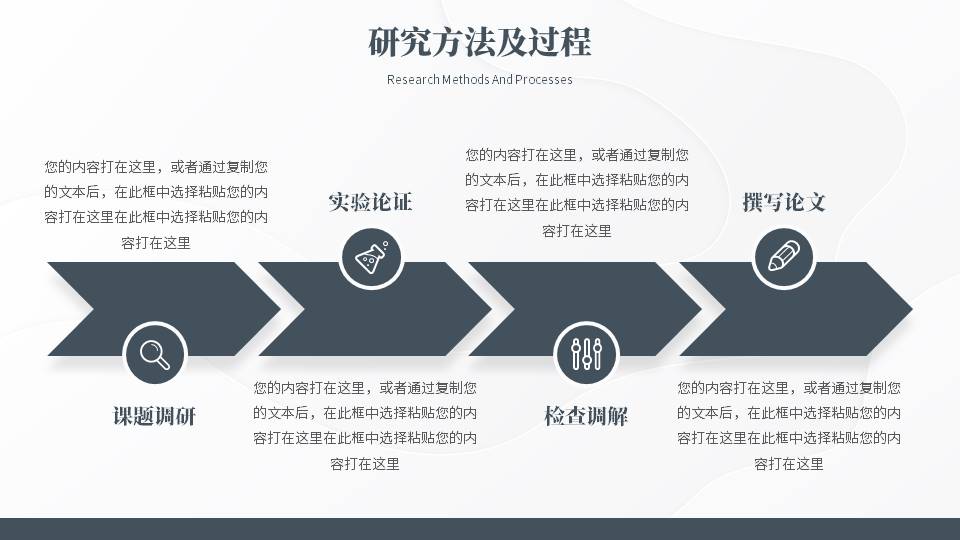 研究方法及过程

Research Methods And Processes

您的内容打在这里，或者通过复制您的文本后，在此框中选择粘贴您的内容打在这里在此框中选择粘贴您的内容打在这里

课题调研

实验论证

您的内容打在这里，或者通过复制您的文本后，在此框中选择粘贴您的内容打在这里在此框中选择粘贴您的内容打在这里

您的内容打在这里，或者通过复制您的文本后，在此框中选择粘贴您的内容打在这里在此框中选择粘贴您的内容打在这里

检查调解

撰写论文

您的内容打在这里，或者通过复制您的文本后，在此框中选择粘贴您的内容打在这里在此框中选择粘贴您的内容打在这里